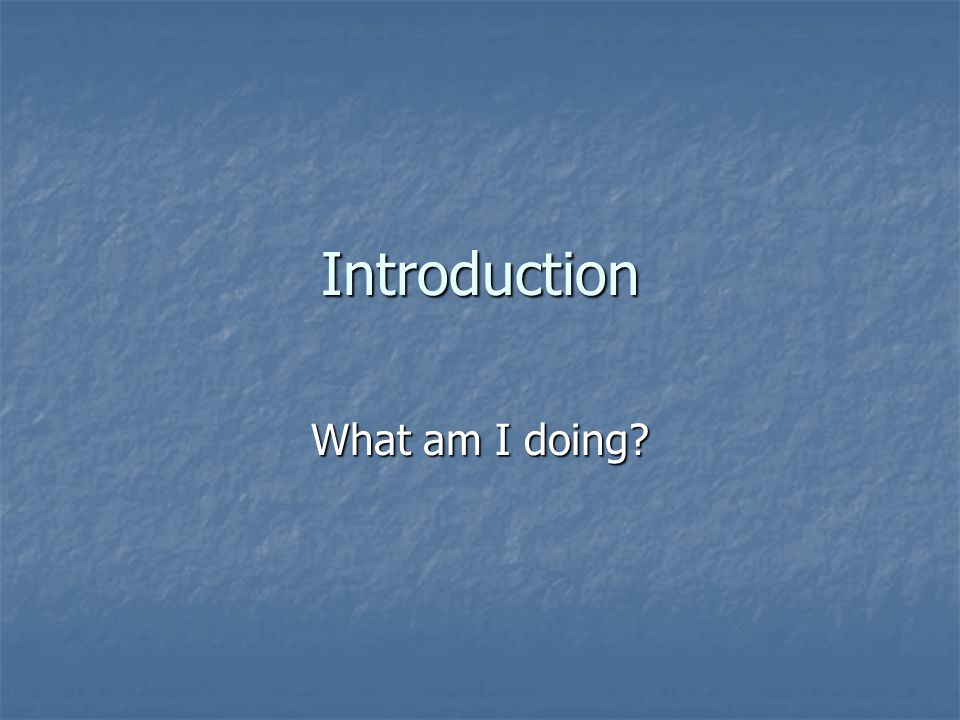 Introduction

What am I doing?